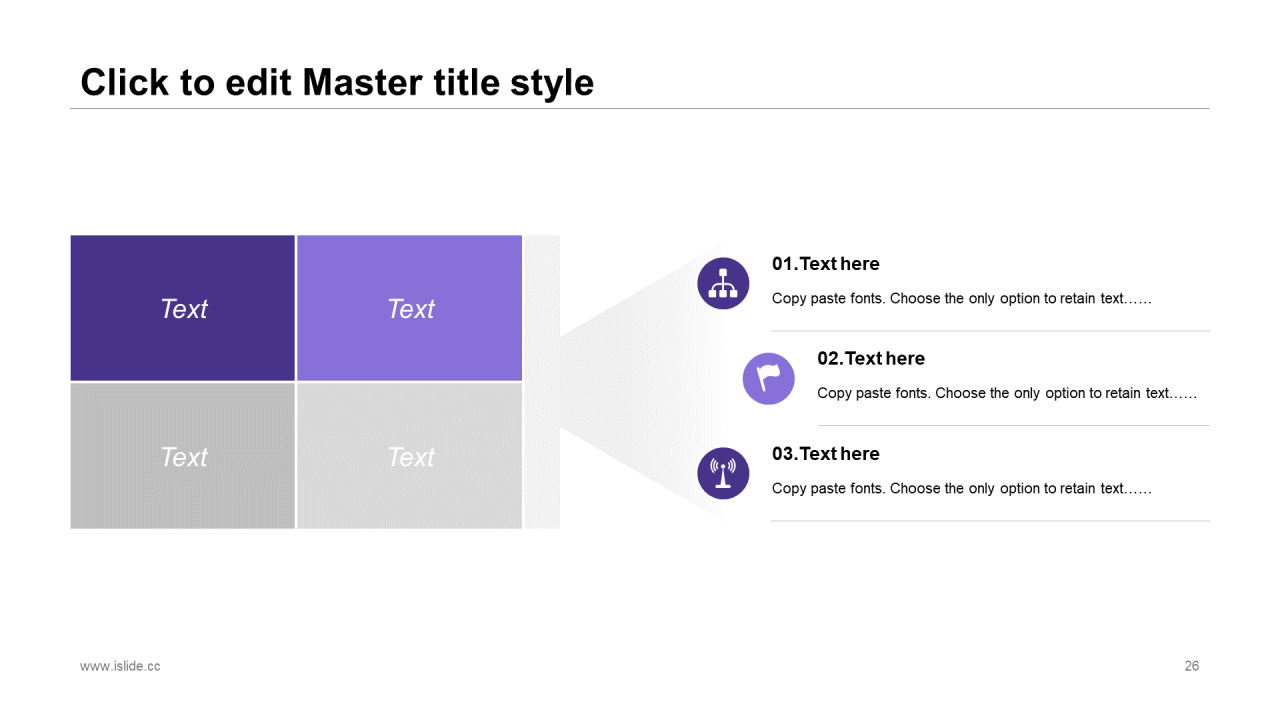 Click to edit Master title style

Text

Text

Text

Text

01.Text here

Copy paste fonts. Choose the only option to retain text……

02.Text here

Copy paste fonts. Choose the only option to retain text……

03.Text here

Copy paste fonts. Choose the only option to retain text……

www.islide.cc

26